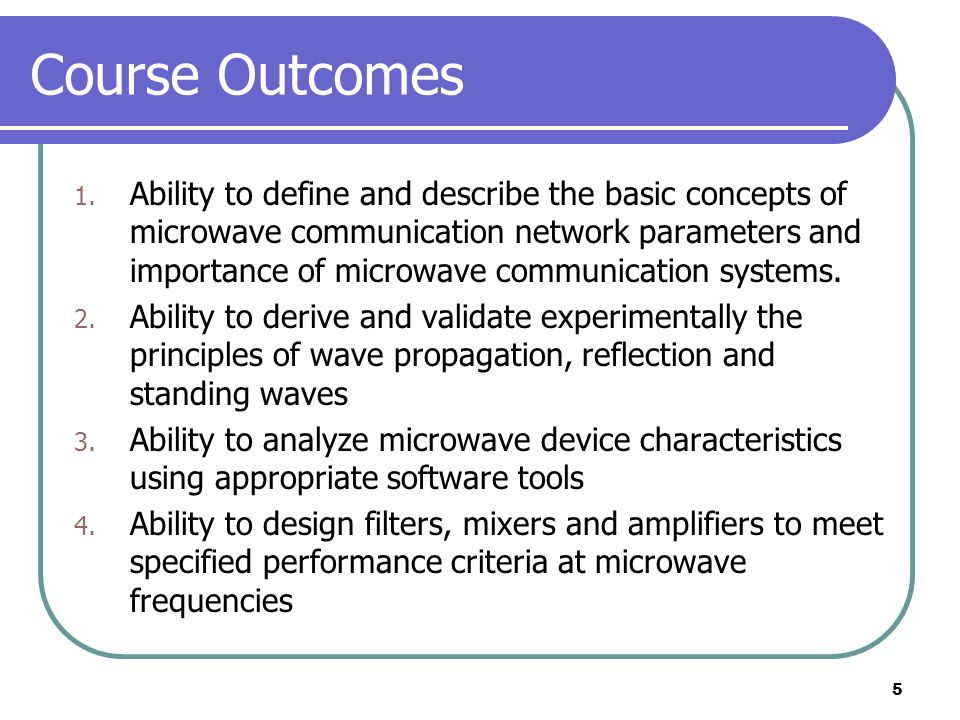 Course Outcomes

1. Ability to define and describe the basic concepts of microwave communication network parameters and importance of microwave communication systems.
2. Ability to derive and validate experimentally the principles of wave propagation, reflection and standing waves
3. Ability to analyze microwave device characteristics using appropriate software tools
4. Ability to design filters, mixers and amplifiers to meet specified performance criteria at microwave frequencies

5